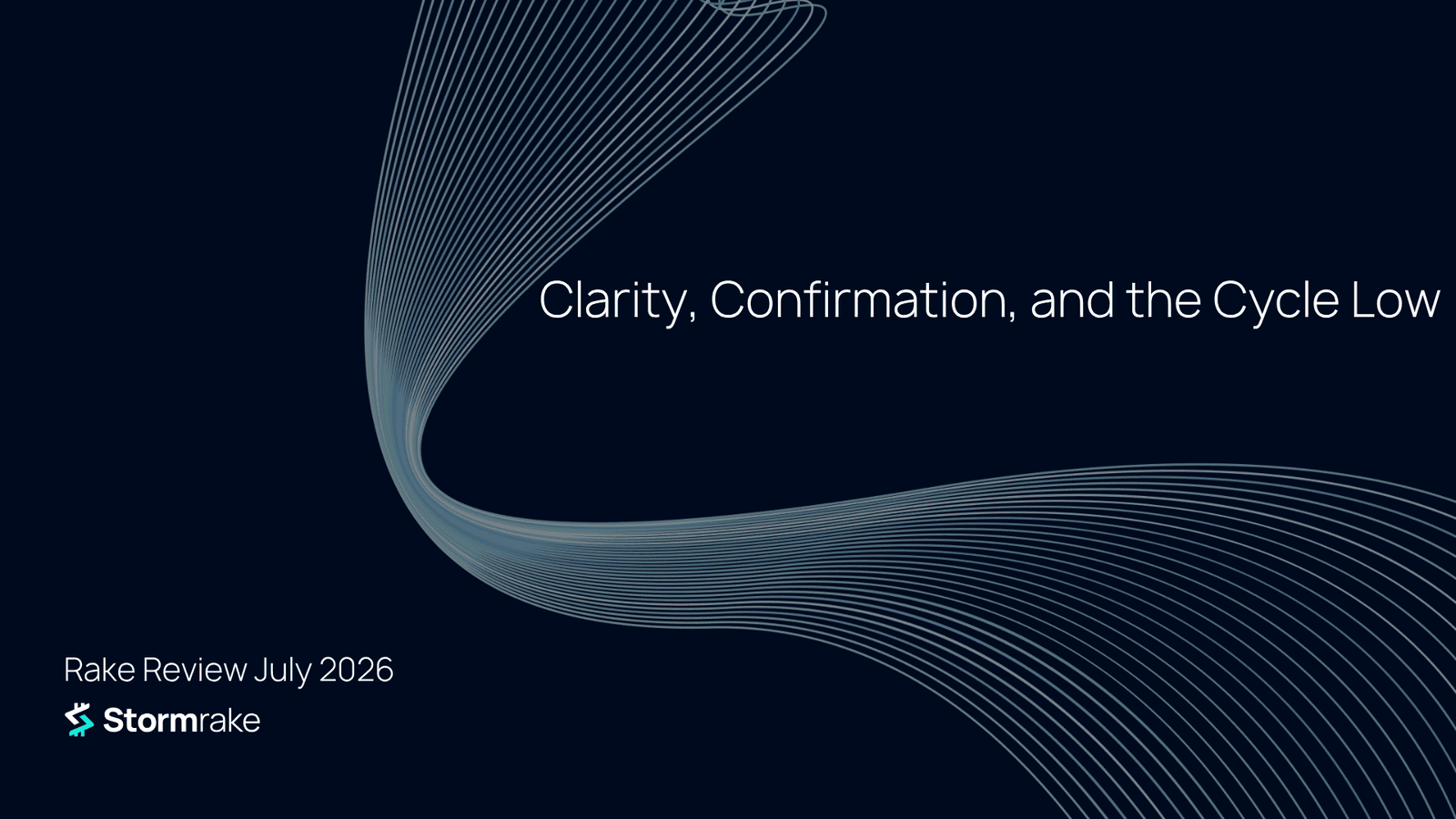 Clarity, Confirmation, and the Cycle Low

Rake Review July 2026

Stormrake